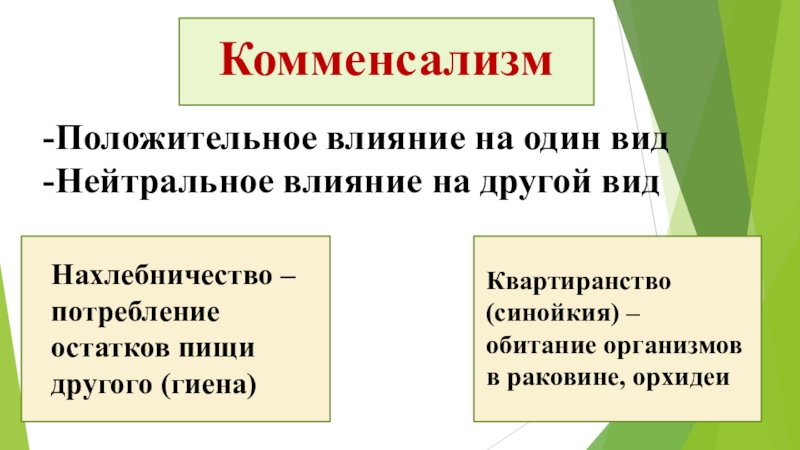 Комменсализм

-Положительное влияние на один вид
-Нейтральное влияние на другой вид

Нахлебничество – потребление остатков пищи другого (гиена)

Квартиранство (синойкия) – обитание организмов в раковине, орхидеи